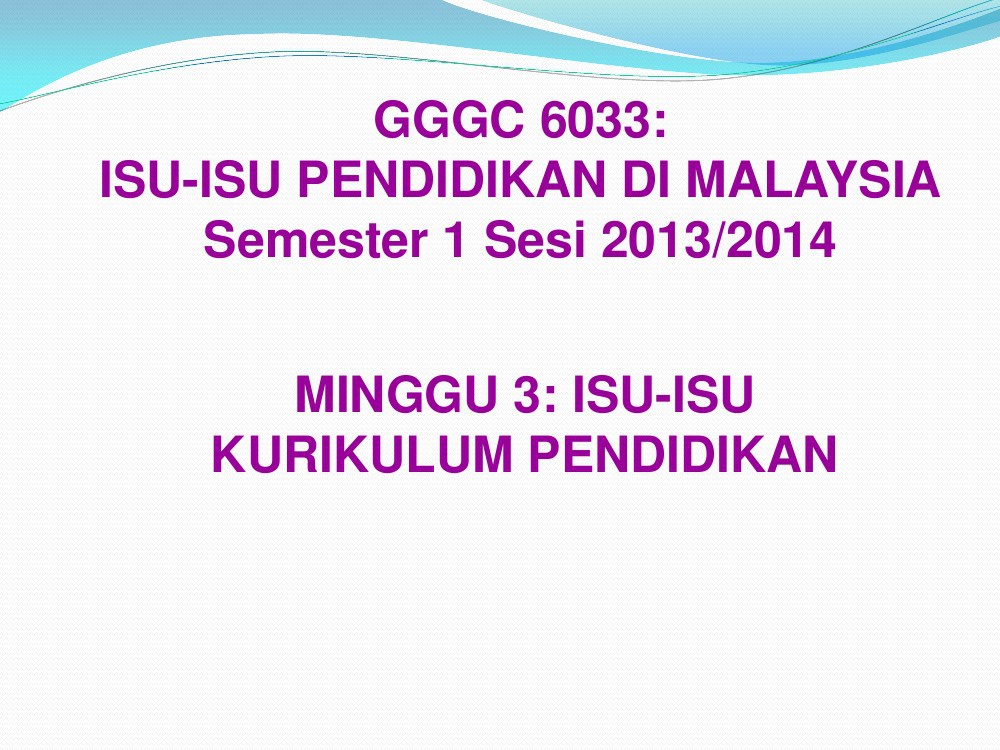 GGGC 6033:
ISU-ISU PENDIDIKAN DI MALAYSIA
Semester 1 Sesi 2013/2014

MINGGU 3: ISU-ISU KURIKULUM PENDIDIKAN